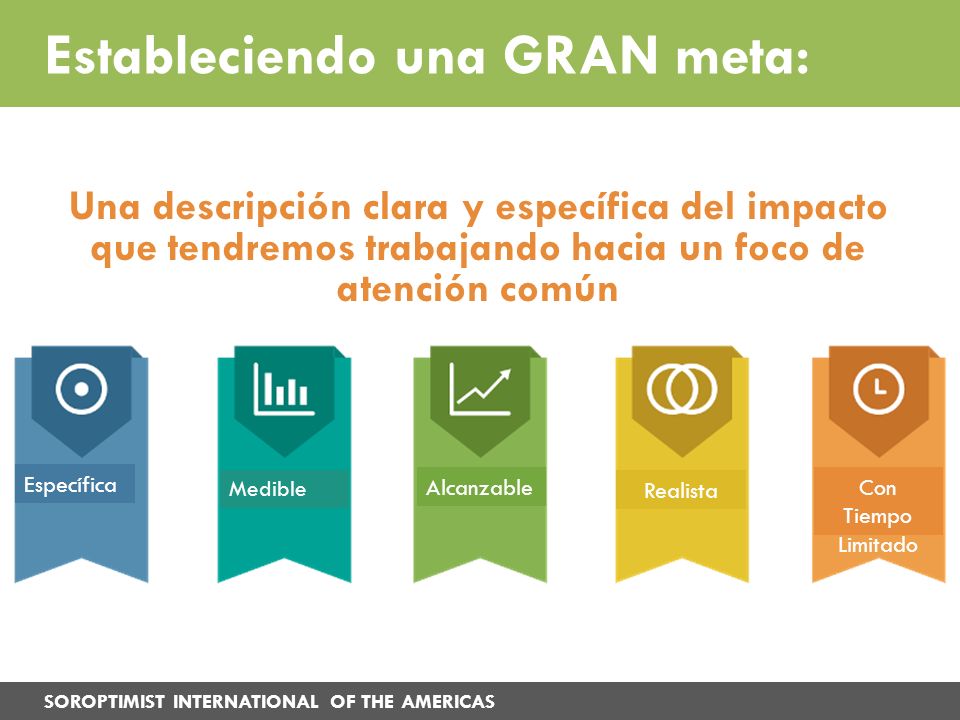 Estableciendo una GRAN meta:

Una descripción clara y específica del impacto que tendremos trabajando hacia un foco de atención común

Específica

Medible

Alcanzable

Realista

Con Tiempo Limitado

SOROPTIMIST INTERNATIONAL OF THE AMERICAS